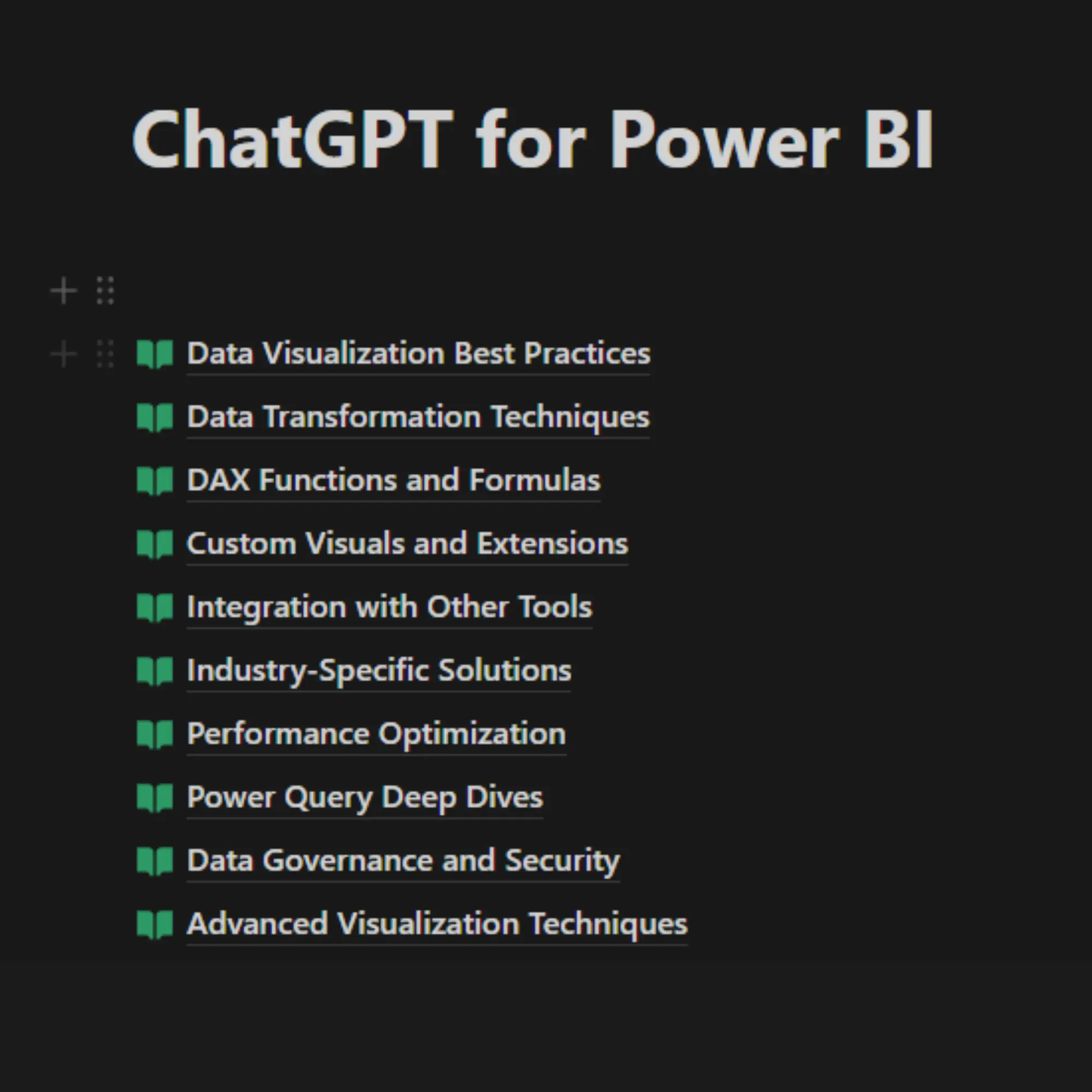 ChatGPT for Power BI

Data Visualization Best Practices

Data Transformation Techniques

DAX Functions and Formulas

Custom Visuals and Extensions

Integration with Other Tools

Industry-Specific Solutions

Performance Optimization

Power Query Deep Dives

Data Governance and Security

Advanced Visualization Techniques